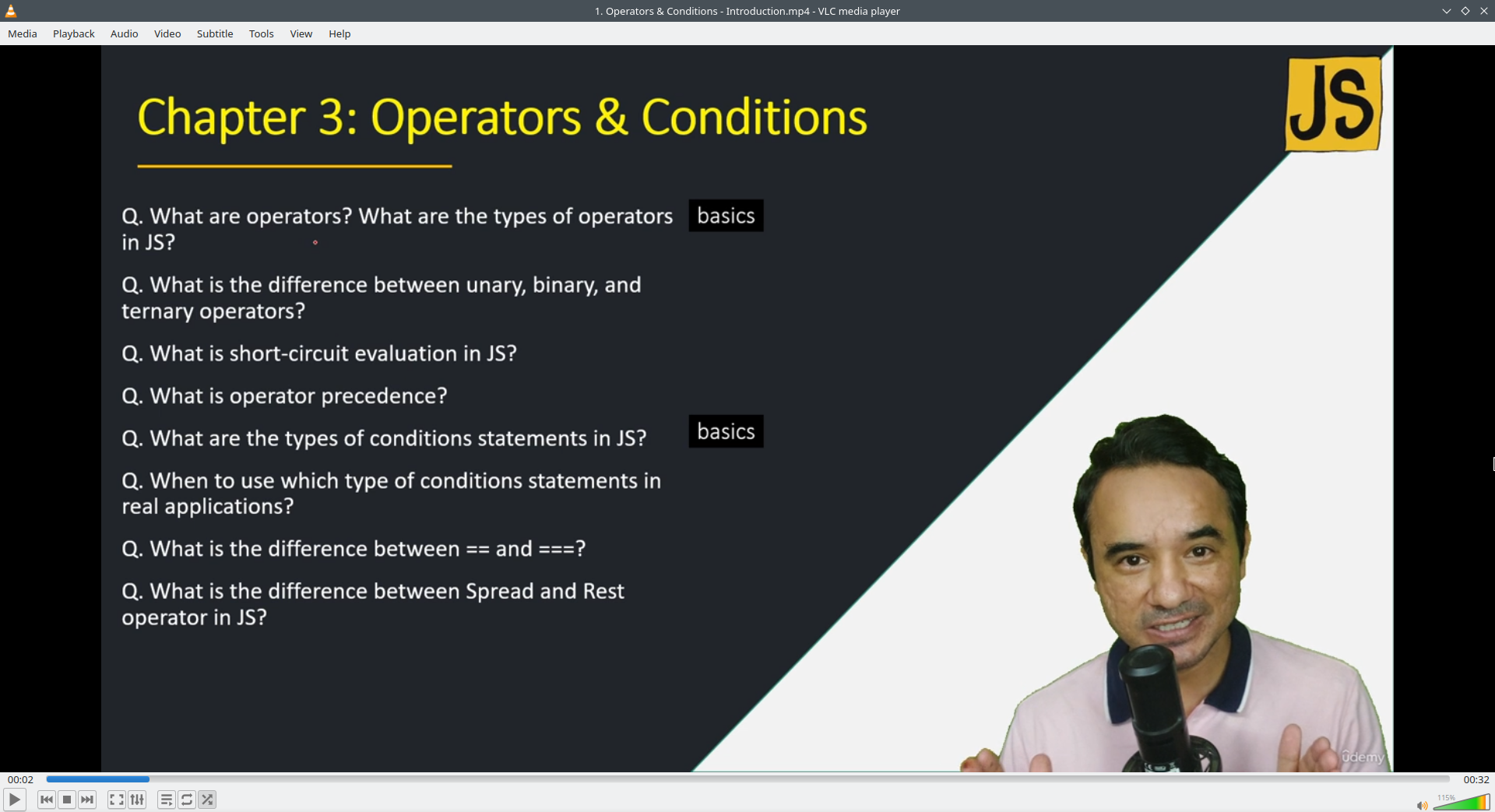 1. Operators & Conditions - Introduction.mp4 - VLC media player

Media Playback Audio Video Subtitle Tools View Help

Chapter 3: Operators & Conditions

JS

Q. What are operators? What are the types of operators in JS?

basics

Q. What is the difference between unary, binary, and ternary operators?

Q. What is short-circuit evaluation in JS?

Q. What is operator precedence?

Q. What are the types of conditions statements in JS?

basics

Q. When to use which type of conditions statements in real applications?

Q. What is the difference between == and ===?

Q. What is the difference between Spread and Rest operator in JS?

ûdemy

00:02

00:32

115%